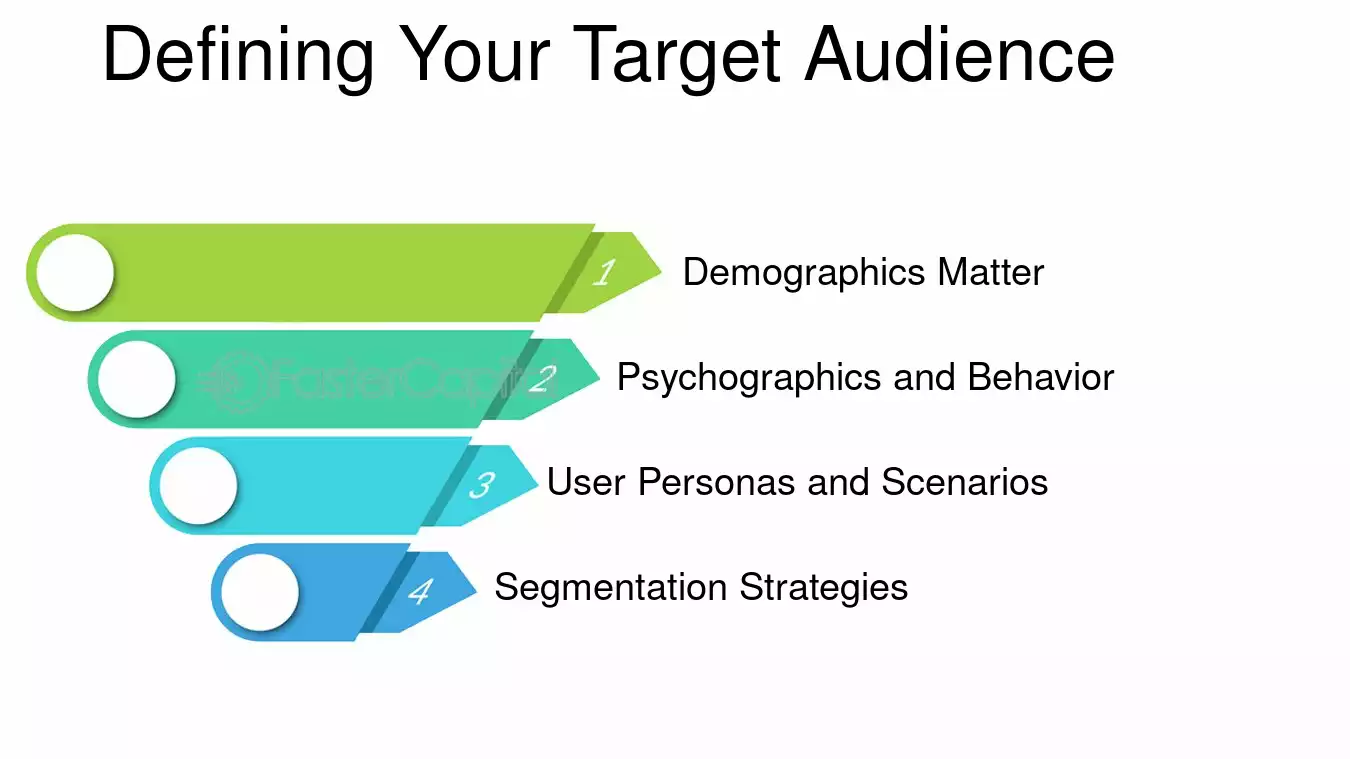 Defining Your Target Audience

1 Demographics Matter

2 Psychographics and Behavior

3 User Personas and Scenarios

4 Segmentation Strategies

FasterCapital